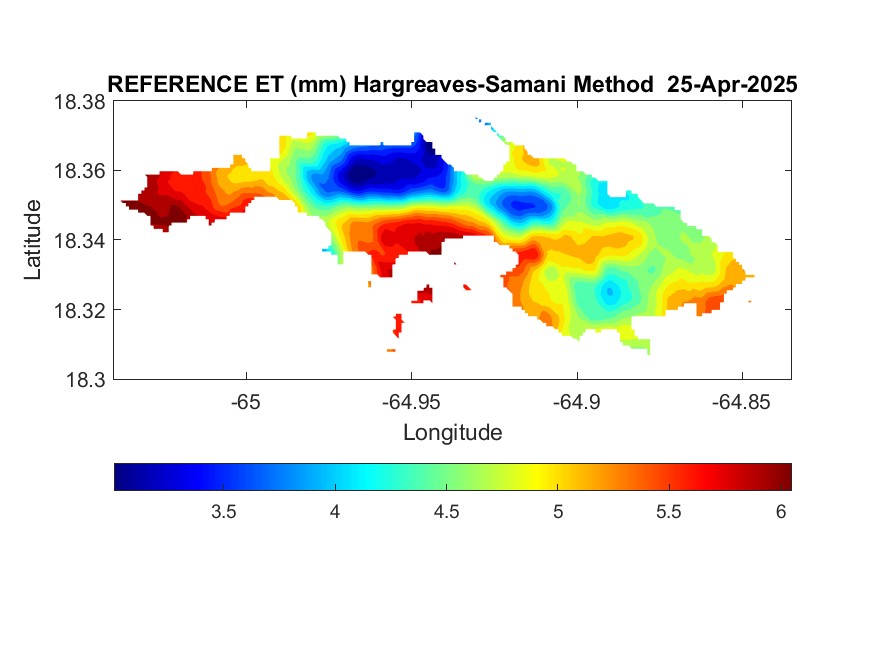 REFERENCE ET (mm) Hargreaves-Samani Method 25-Apr-2025

18.38
18.36
18.34
18.32
18.3

Latitude

-65
-64.95
-64.9
-64.85

Longitude

3.5
4
4.5
5
5.5
6